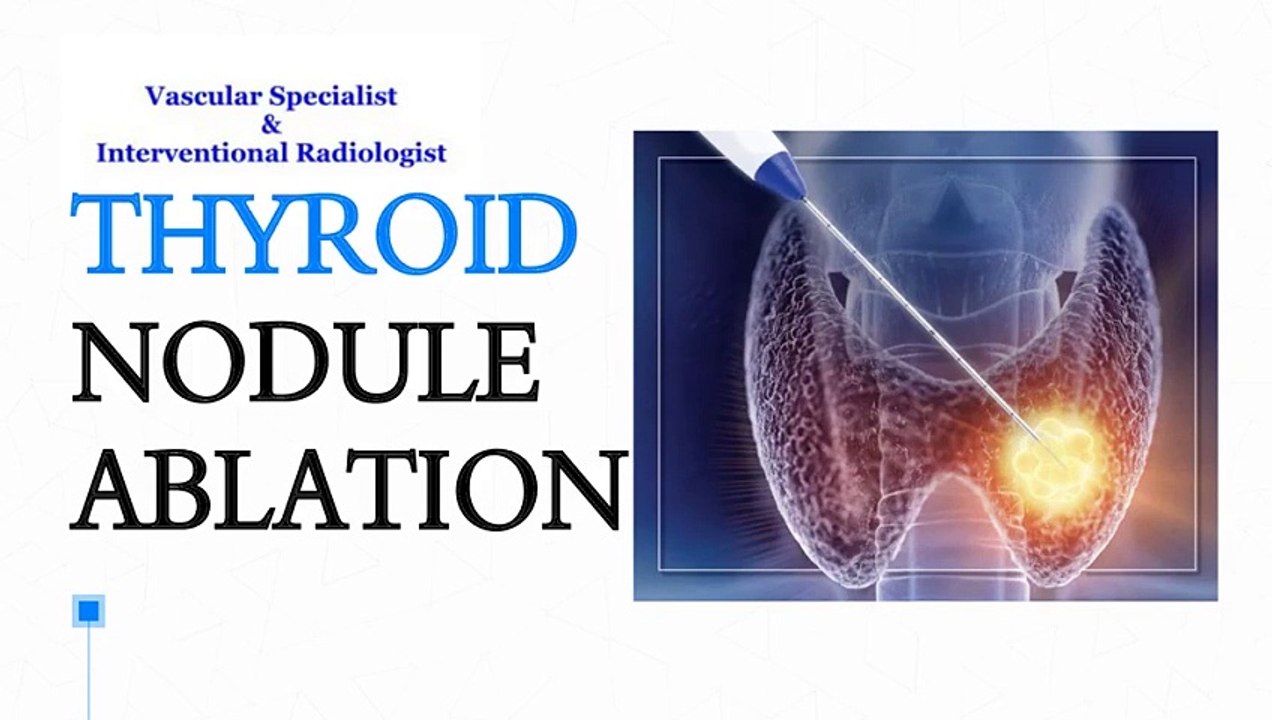 Vascular Specialist
&
Interventional Radiologist

THYROID
NODULE
ABLATION